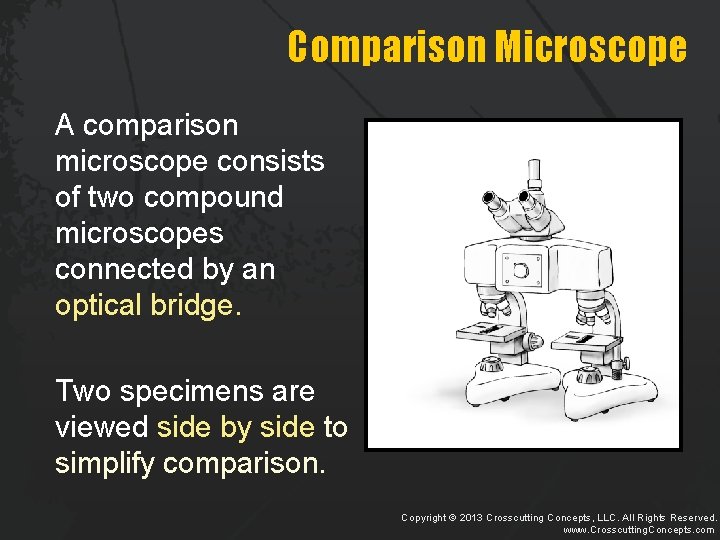 Comparison Microscope

A comparison microscope consists of two compound microscopes connected by an optical bridge.

Two specimens are viewed side by side to simplify comparison.

Copyright © 2013 Crosscutting Concepts, LLC. All Rights Reserved.
www.CrosscuttingConcepts.com